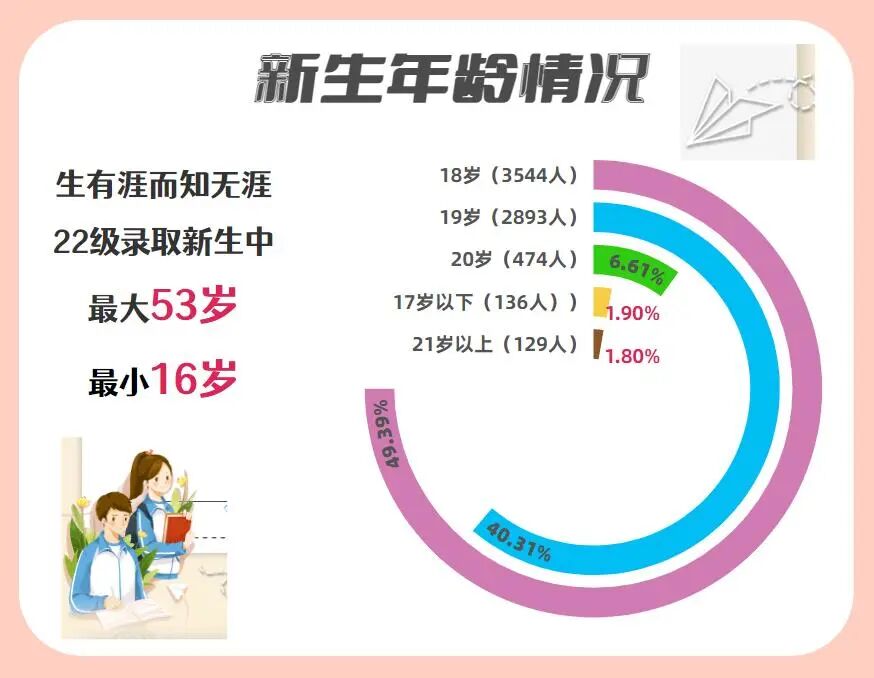 新生年龄情况

生有涯而知无涯

22级录取新生中

最大53岁

最小16岁

18岁（3544人）

19岁（2893人）

20岁（474人）

17岁以下（136人）

21岁以上（129人）

6.61%

1.90%

1.80%

49.39%

40.31%